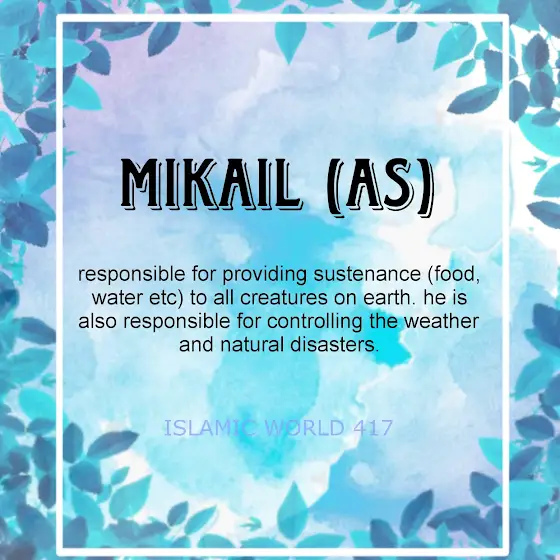 MIKAIL (AS)

responsible for providing sustenance (food, water etc) to all creatures on earth. he is also responsible for controlling the weather and natural disasters.

ISLAMIC WORLD 417